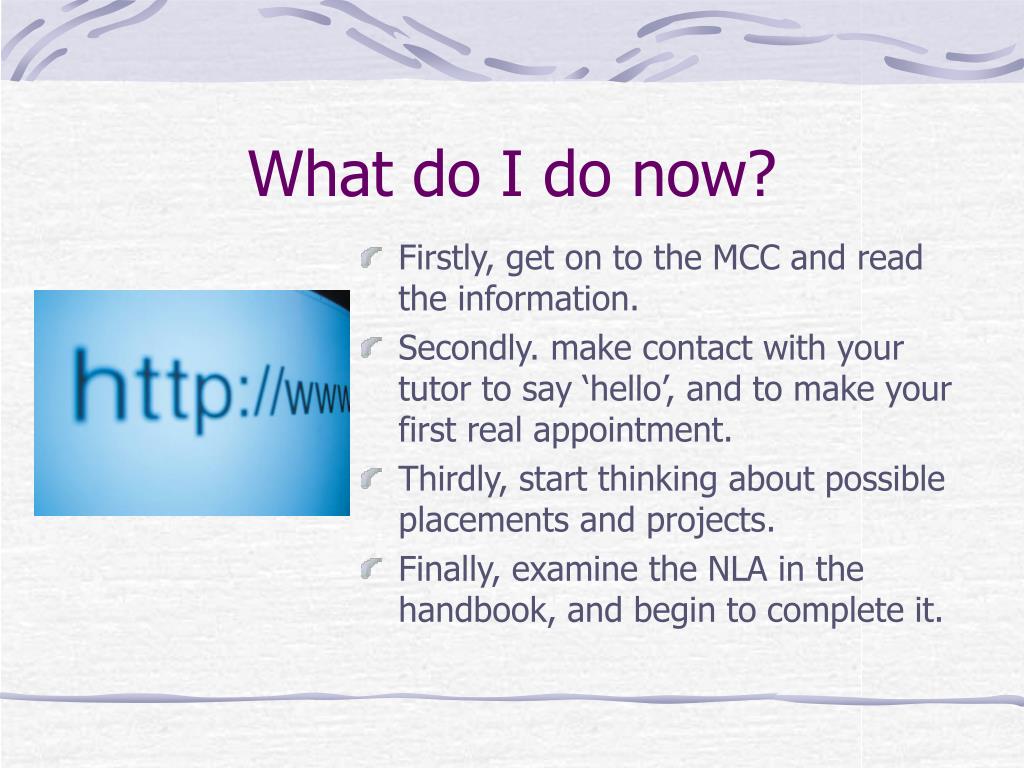 What do I do now?

http://www

Firstly, get on to the MCC and read the information.

Secondly. make contact with your tutor to say ‘hello’, and to make your first real appointment.

Thirdly, start thinking about possible placements and projects.

Finally, examine the NLA in the handbook, and begin to complete it.